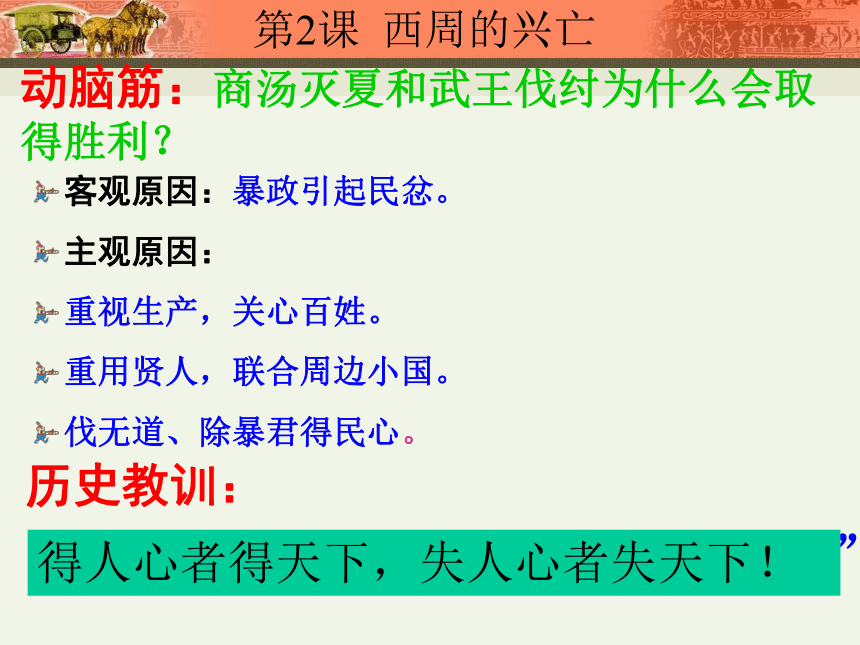 第2课 西周的兴亡

动脑筋：商汤灭夏和武王伐纣为什么会取得胜利？

客观原因：暴政引起民忿。

主观原因：

重视生产，关心百姓。

重用贤人，联合周边小国。

伐无道、除暴君得民心。

历史教训：

得人心者得天下，失人心者失天下！”